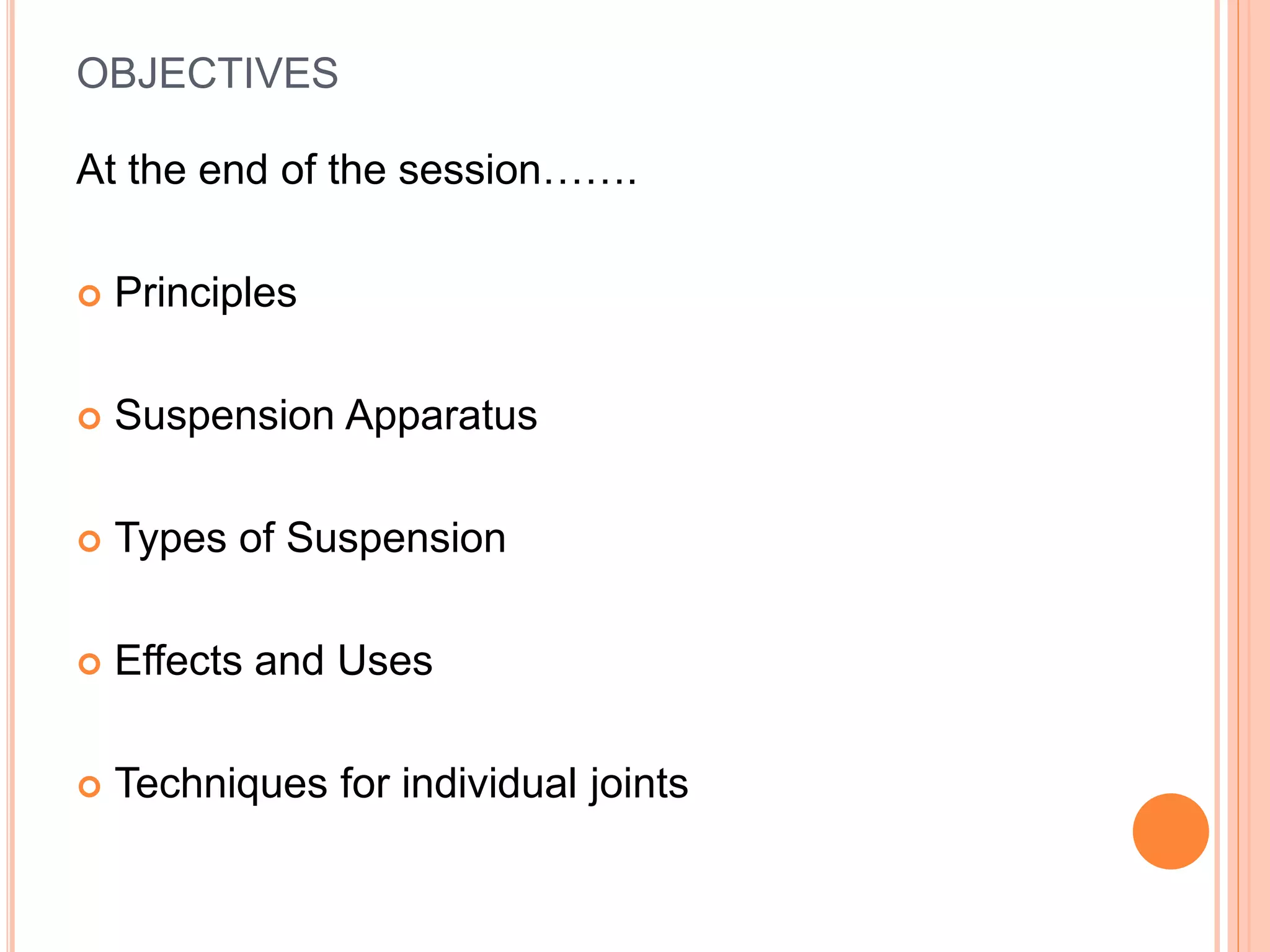 OBJECTIVES

At the end of the session…….

Principles

Suspension Apparatus

Types of Suspension

Effects and Uses

Techniques for individual joints